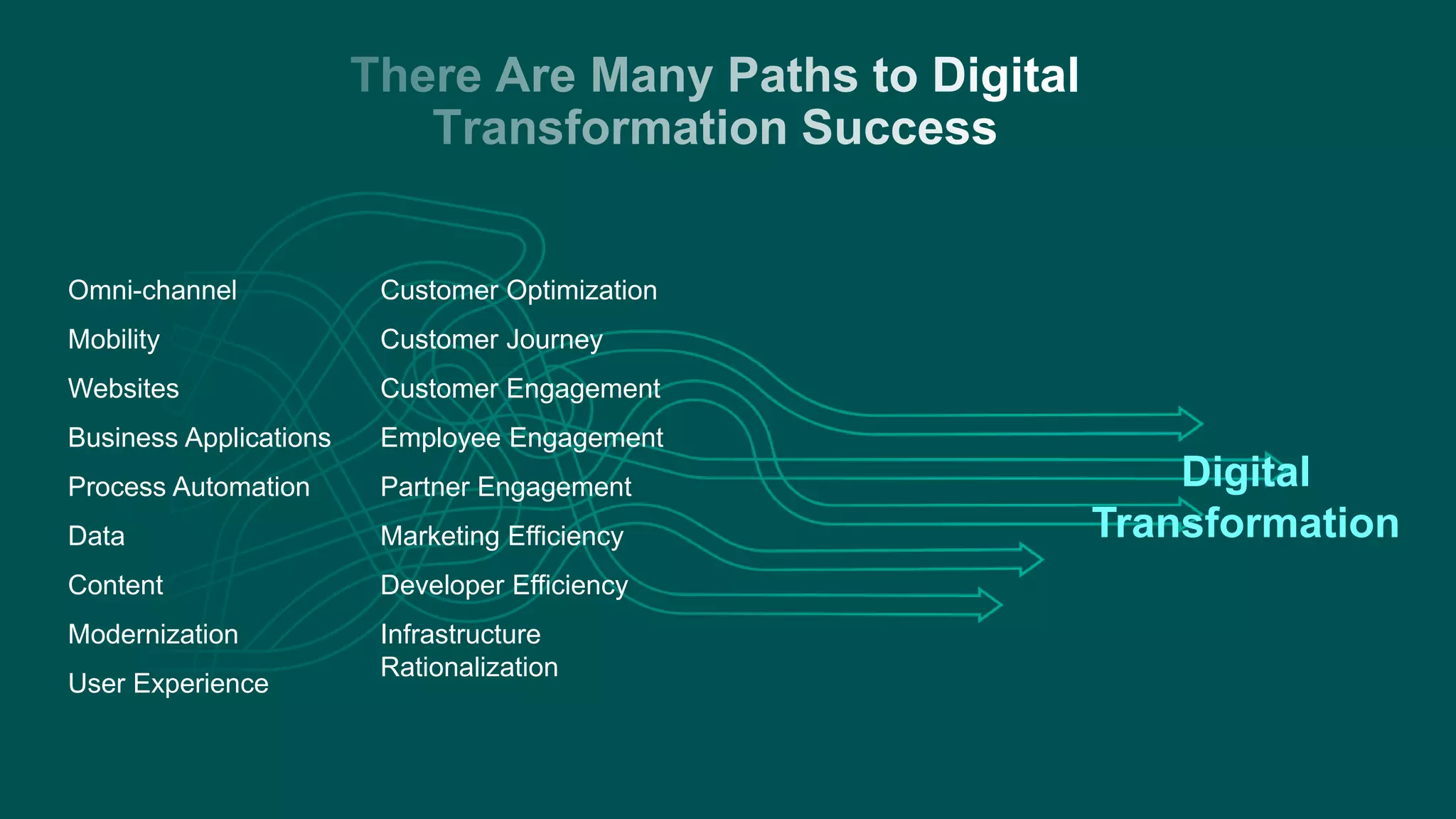 There Are Many Paths to Digital Transformation Success

Omni-channel
Mobility
Websites
Business Applications
Process Automation
Data
Content
Modernization
User Experience

Customer Optimization
Customer Journey
Customer Engagement
Employee Engagement
Partner Engagement
Marketing Efficiency
Developer Efficiency
Infrastructure Rationalization

Digital Transformation